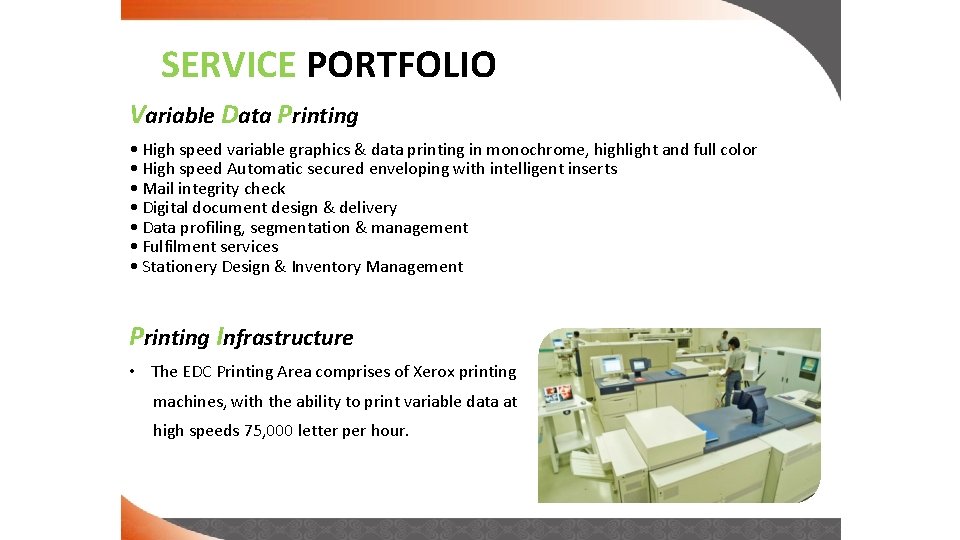 SERVICE PORTFOLIO

Variable Data Printing

• High speed variable graphics & data printing in monochrome, highlight and full color
• High speed Automatic secured enveloping with intelligent inserts
• Mail integrity check
• Digital document design & delivery
• Data profiling, segmentation & management
• Fulfilment services
• Stationery Design & Inventory Management

Printing Infrastructure

• The EDC Printing Area comprises of Xerox printing machines, with the ability to print variable data at high speeds 75,000 letter per hour.